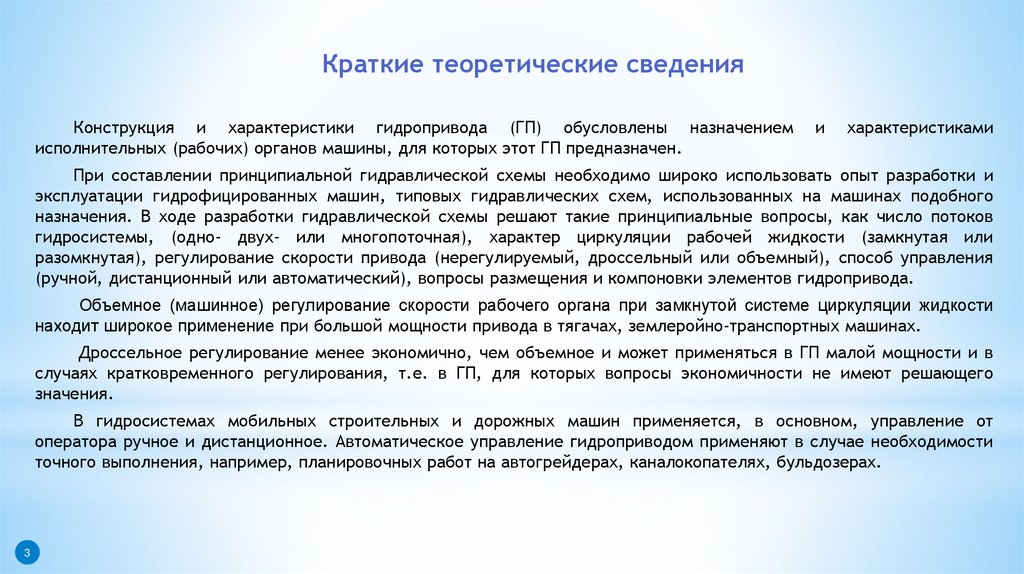 Краткие теоретические сведения

Конструкция и характеристики гидропривода (ГП) обусловлены назначением и характеристиками исполнительных (рабочих) органов машины, для которых этот ГП предназначен.

При составлении принципиальной гидравлической схемы необходимо широко использовать опыт разработки и эксплуатации гидрофицированных машин, типовых гидравлических схем, использованных на машинах подобного назначения. В ходе разработки гидравлической схемы решают такие принципиальные вопросы, как число потоков гидросистемы, (одно- двух- или многопоточная), характер циркуляции рабочей жидкости (замкнутая или разомкнутая), регулирование скорости привода (нерегулируемый, дроссельный или объемный), способ управления (ручной, дистанционный или автоматический), вопросы размещения и компоновки элементов гидропривода.

Объемное (машинное) регулирование скорости рабочего органа при замкнутой системе циркуляции жидкости находит широкое применение при большой мощности привода в тягачах, землеройно-транспортных машинах.

Дроссельное регулирование менее экономично, чем объемное и может применяться в ГП малой мощности и в случаях кратковременного регулирования, т.е. в ГП, для которых вопросы экономичности не имеют решающего значения.

В гидросистемах мобильных строительных и дорожных машин применяется, в основном, управление от оператора ручное и дистанционное. Автоматическое управление гидроприводом применяют в случае необходимости точного выполнения, например, планировочных работ на автогрейдерах, каналокопателях, бульдозерах.

3